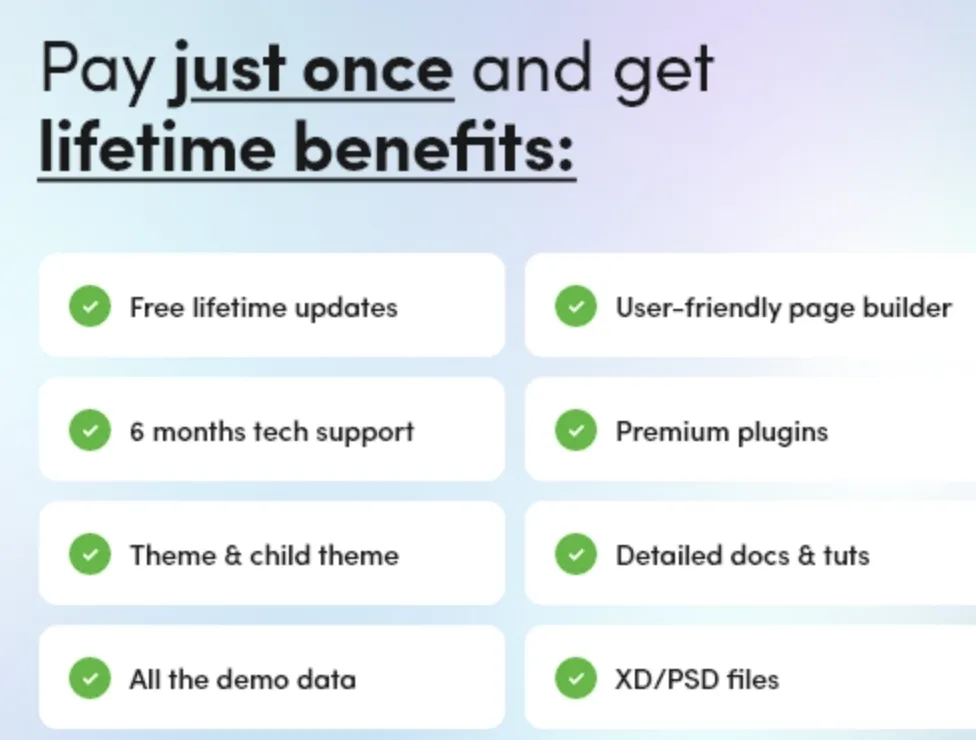 Pay just once and get lifetime benefits:

Free lifetime updates

6 months tech support

Theme & child theme

All the demo data

User-friendly page builder

Premium plugins

Detailed docs & tuts

XD/PSD files